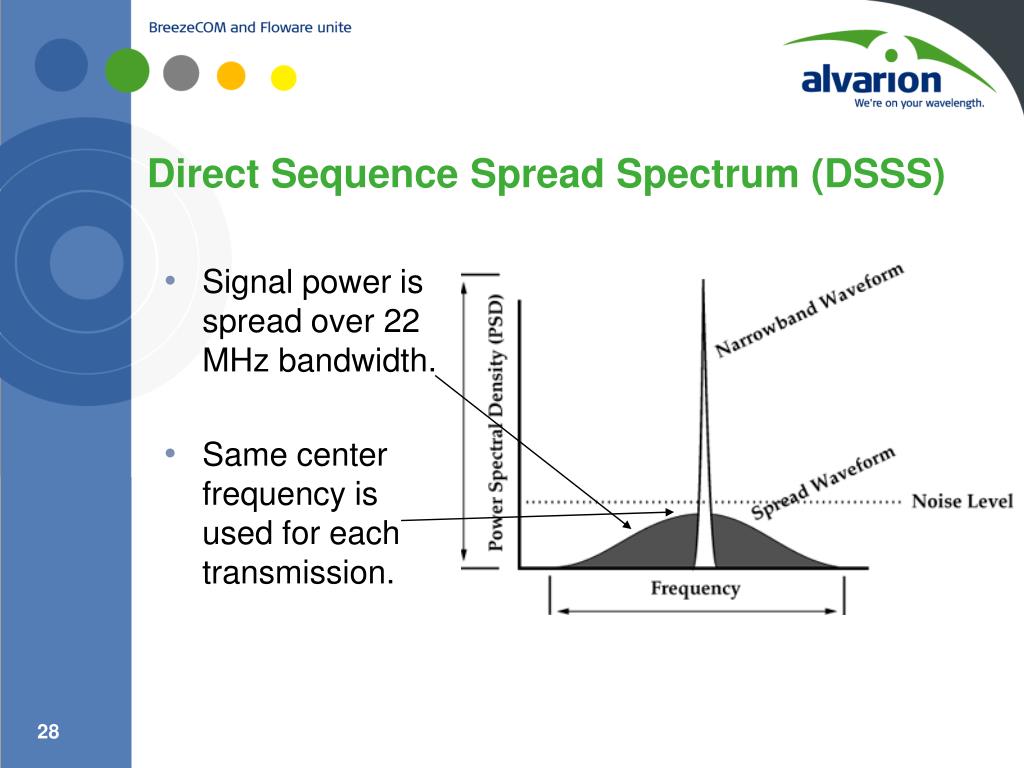 BreezeCOM and Floware unite

alvarion
We're on your wavelength.

Direct Sequence Spread Spectrum (DSSS)

• Signal power is spread over 22 MHz bandwidth.

• Same center frequency is used for each transmission.

Power Spectral Density (PSD)

Narrowband Waveform

Spread Waveform

Noise Level

Frequency

28